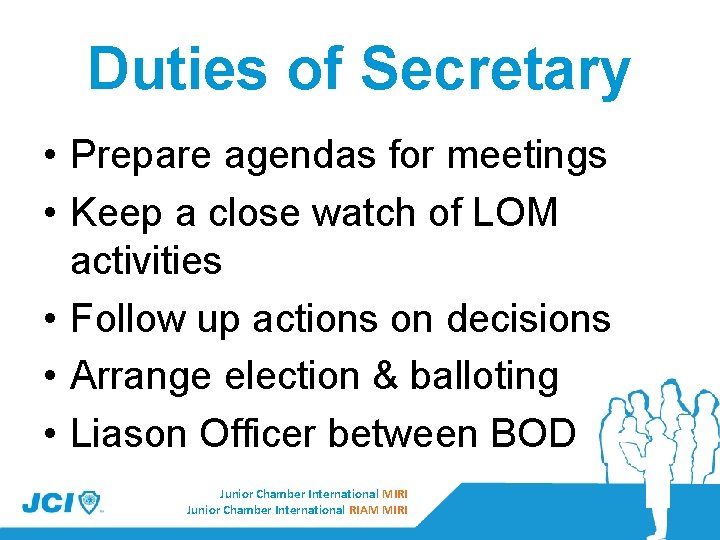 Duties of Secretary

• Prepare agendas for meetings
• Keep a close watch of LOM activities
• Follow up actions on decisions
• Arrange election & balloting
• Liason Officer between BOD

JCI

Junior Chamber International MIRI
Junior Chamber International RIAM MIRI